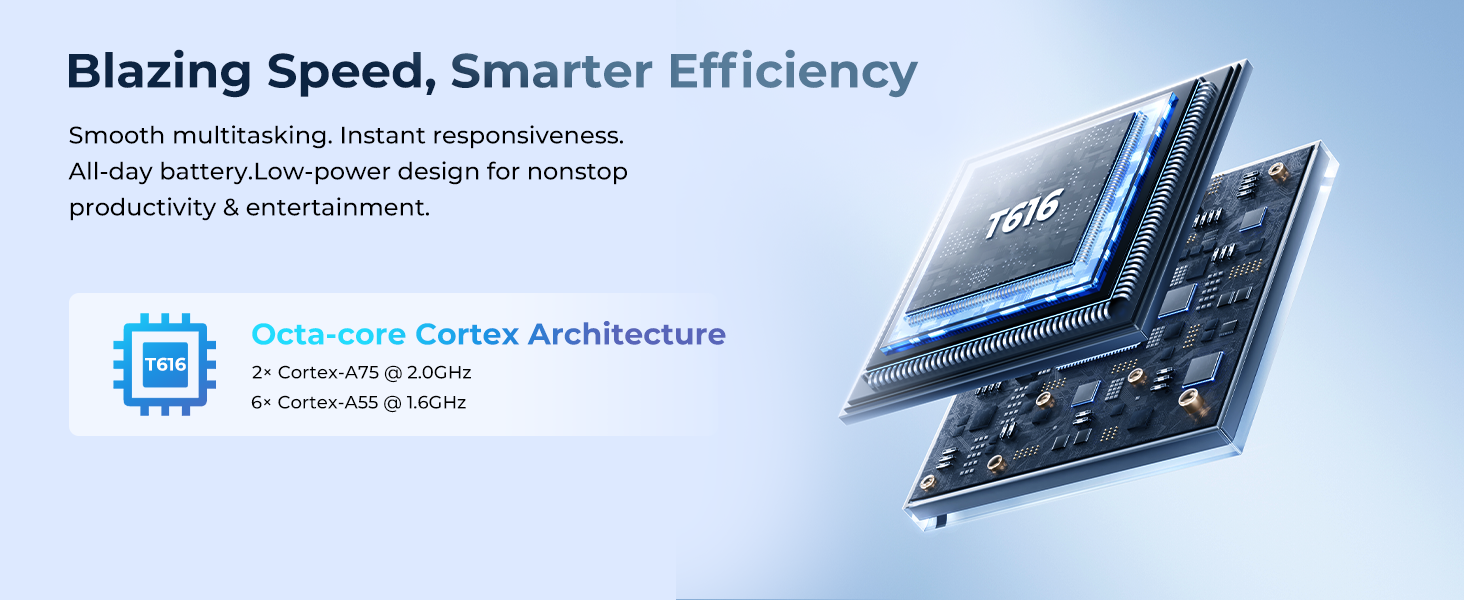 Blazing Speed, Smarter Efficiency

Smooth multitasking. Instant responsiveness. All-day battery.Low-power design for nonstop productivity & entertainment.

T616

Octa-core Cortex Architecture

2× Cortex-A75 @ 2.0GHz
6× Cortex-A55 @ 1.6GHz

T616